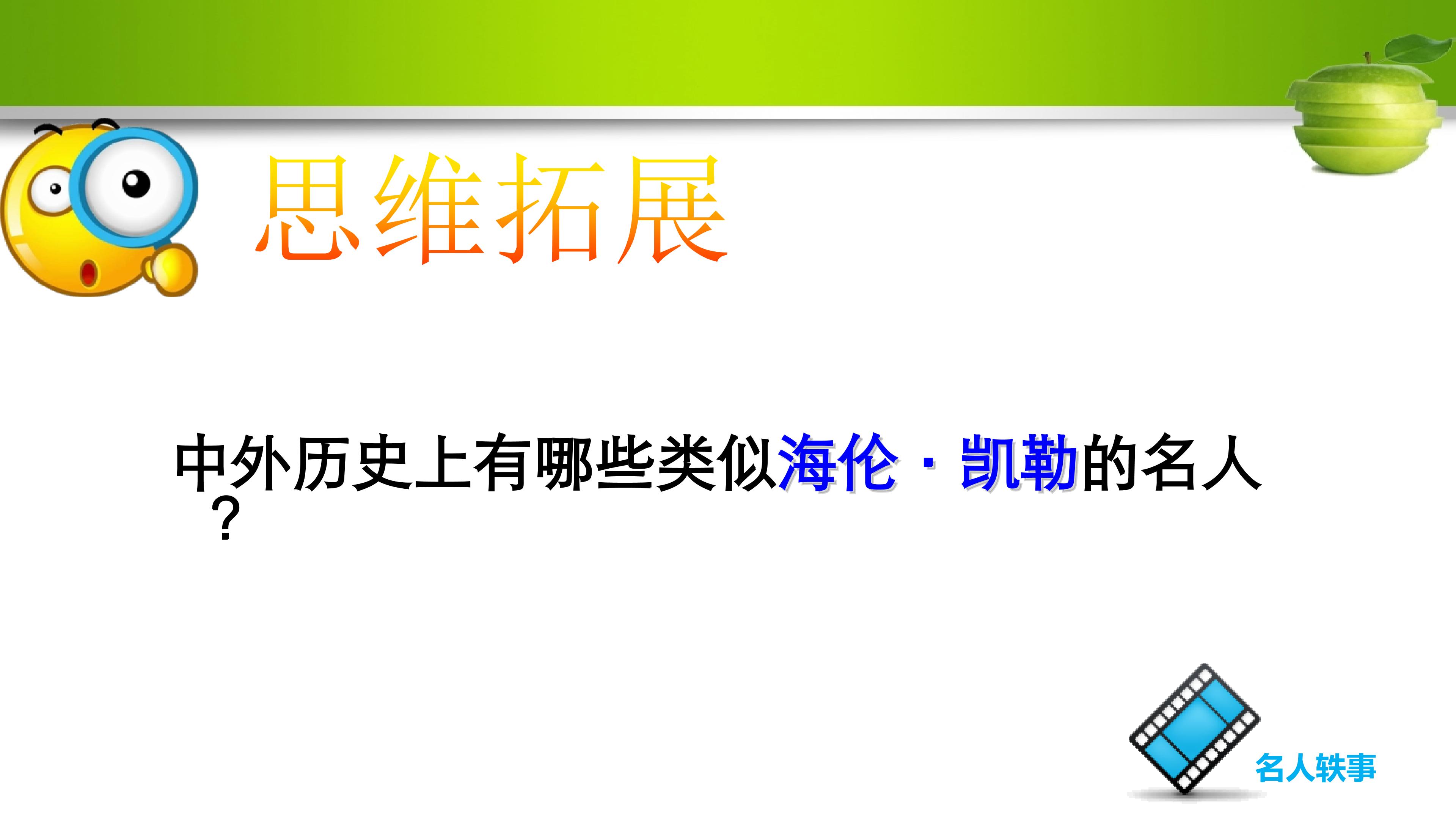 思维拓展

中外历史上有哪些类似海伦·凯勒的名人？

名人轶事